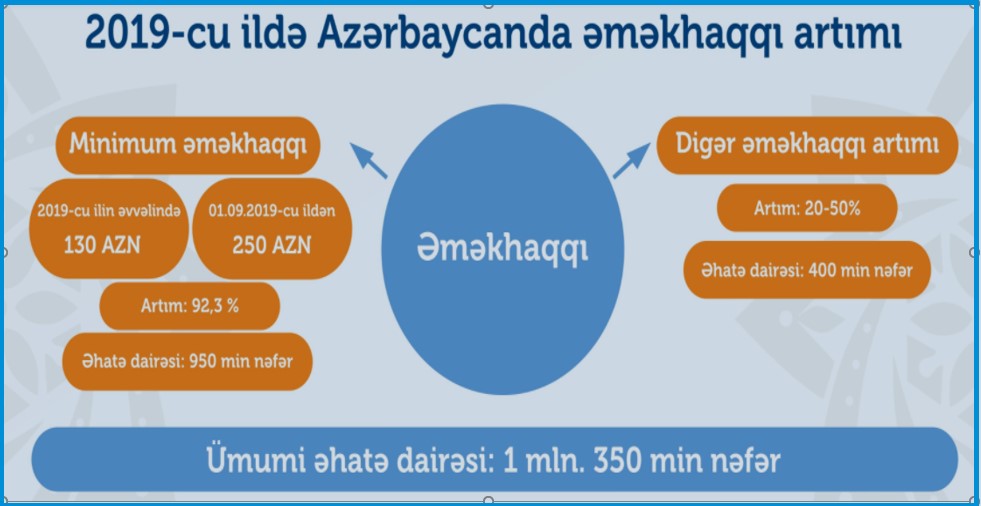 2019-cu ildə Azərbaycanda əməkhaqqı artımı

Minimum əməkhaqqı

2019-cu ilin əvvəlində
130 AZN

01.09.2019-cu ildən
250 AZN

Artım: 92,3 %

Əhatə dairəsi: 950 min nəfər

Əməkhaqqı

Digər əməkhaqqı artımı

Artım: 20-50%

Əhatə dairəsi: 400 min nəfər

Ümumi əhatə dairəsi: 1 mln. 350 min nəfər